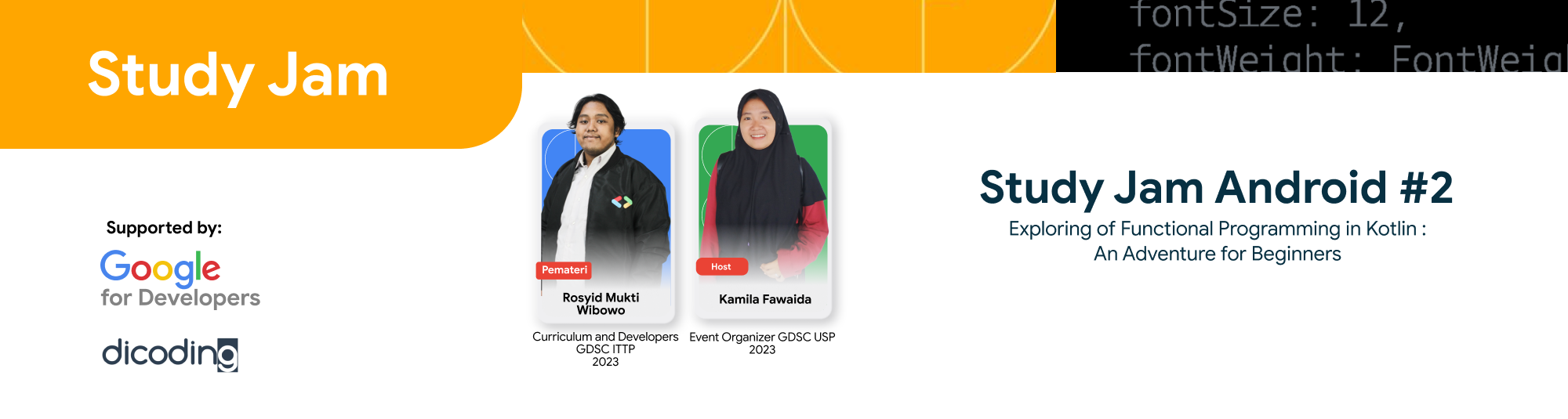 Study Jam

fontSize: 12,
fontWeight: FontWeig

Supported by:

Google
for Developers

dicoding

Pemateri
Rosyid Mukti Wibowo
Curriculum and Developers GDSC ITTP 2023

Host
Kamila Fawaida
Event Organizer GDSC USP 2023

Study Jam Android #2
Exploring of Functional Programming in Kotlin : An Adventure for Beginners